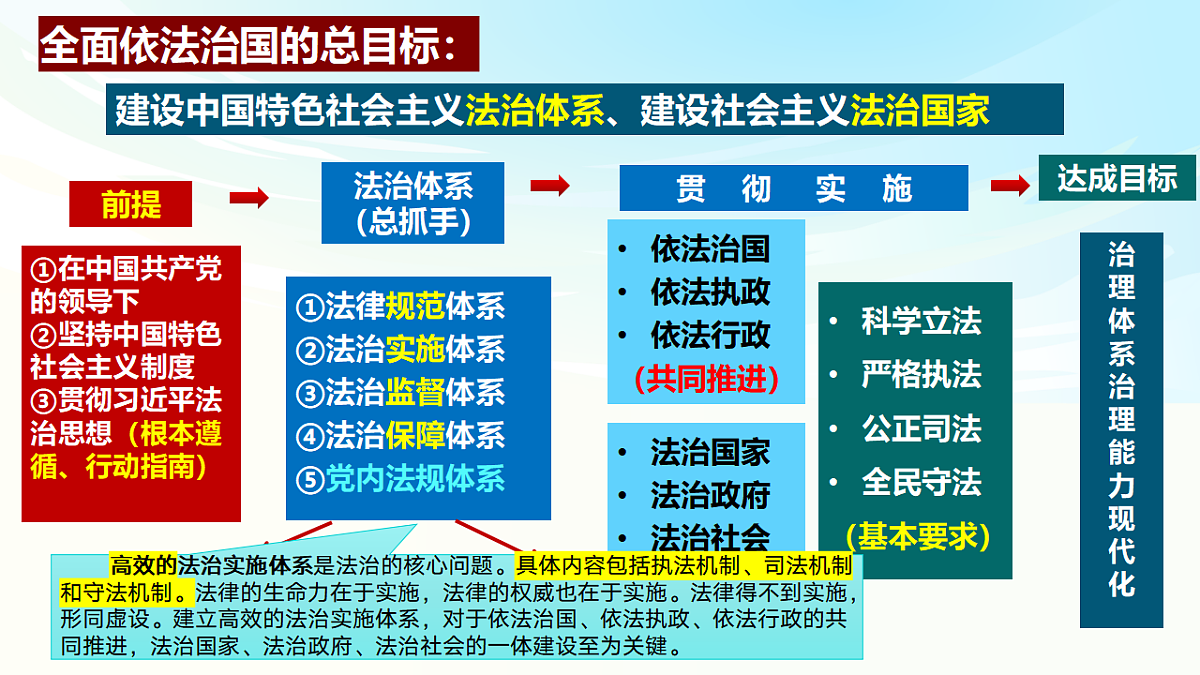 全面依法治国的总目标：

建设中国特色社会主义法治体系、建设社会主义法治国家

前提

①在中国共产党的领导下
②坚持中国特色社会主义制度
③贯彻习近平法治思想（根本遵循、行动指南）

法治体系
(总抓手)

①法律规范体系
②法治实施体系
③法治监督体系
④法治保障体系
⑤党内法规体系

贯 彻 实 施

• 依法治国
• 依法执政
• 依法行政
(共同推进)

• 法治国家
• 法治政府
• 法治社会

• 科学立法
• 严格执法
• 公正司法
• 全民守法
(基本要求)

达成目标

治理体系治理能力现代化

高效的法治实施体系是法治的核心问题。具体内容包括执法机制、司法机制和守法机制。法律的生命力在于实施，法律的权威也在于实施。法律得不到实施，形同虚设。建立高效的法治实施体系，对于依法治国、依法执政、依法行政的共同推进，法治国家、法治政府、法治社会的一体建设至为关键。